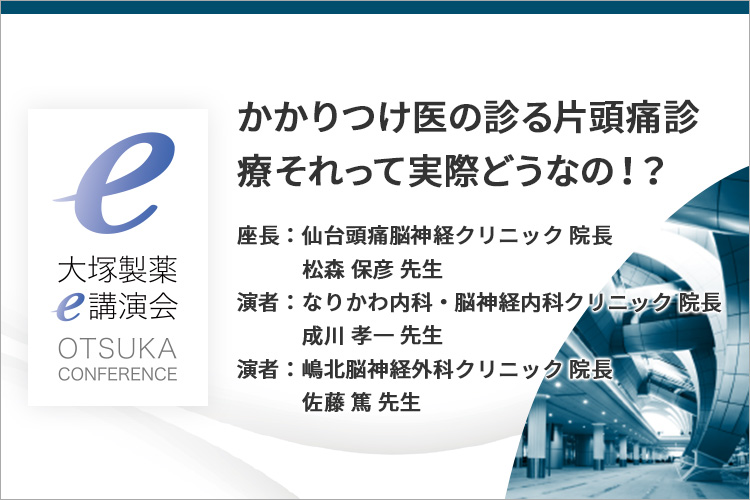 e

大塚製薬
e講演会

OTSUKA
CONFERENCE

かかりつけ医の診る片頭痛診療それって実際どうなの！？

座長：仙台頭痛脳神経クリニック 院長
松森 保彦 先生
演者：なりかわ内科・脳神経内科クリニック 院長
成川 孝一 先生
演者：嶋北脳神経外科クリニック 院長
佐藤 篤 先生